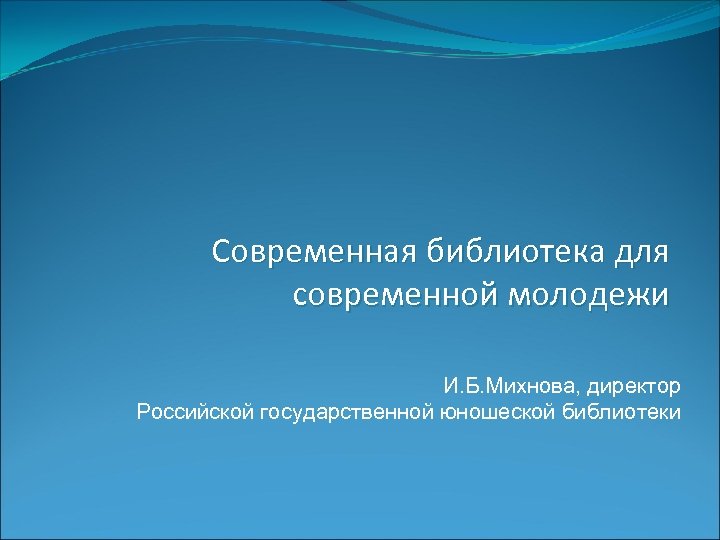 Современная библиотека для современной молодежи

И.Б.Михнова, директор
Российской государственной юношеской библиотеки